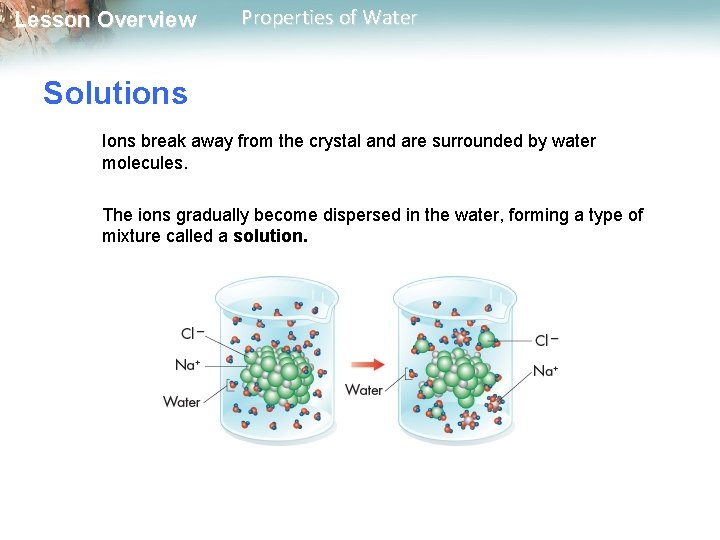 Lesson Overview Properties of Water

Solutions

Ions break away from the crystal and are surrounded by water molecules.

The ions gradually become dispersed in the water, forming a type of mixture called a **solution.**

$Cl^-$
$Na^+$
Water

Water
$Cl^-$
$Na^+$